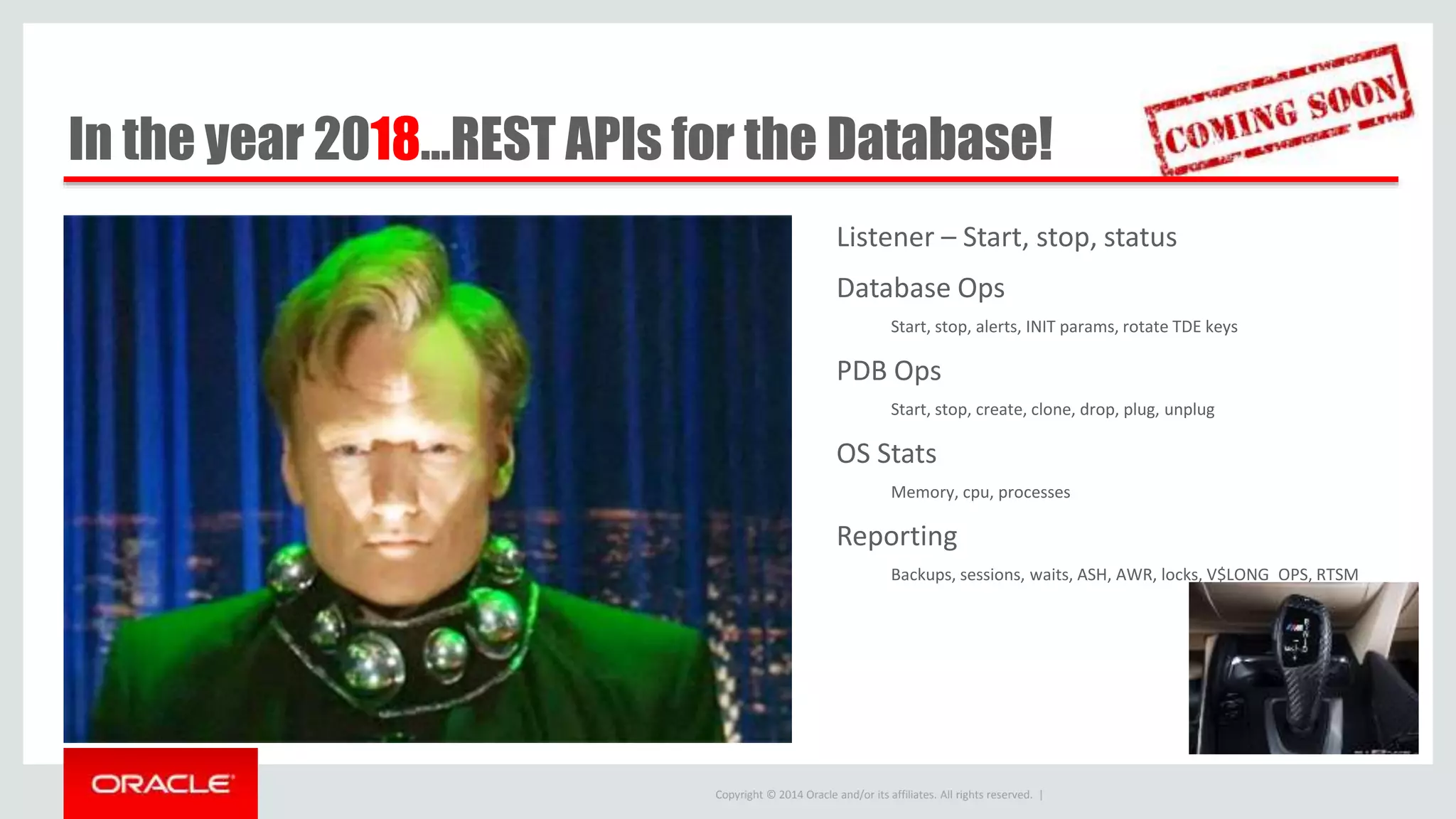 In the year 2018...REST APIs for the Database!

COMING SOON

Listener – Start, stop, status

Database Ops

Start, stop, alerts, INIT params, rotate TDE keys

PDB Ops

Start, stop, create, clone, drop, plug, unplug

OS Stats

Memory, cpu, processes

Reporting

Backups, sessions, waits, ASH, AWR, locks, V$LONG_OPS, RTSM

ORACLE

Copyright © 2014 Oracle and/or its affiliates. All rights reserved. |